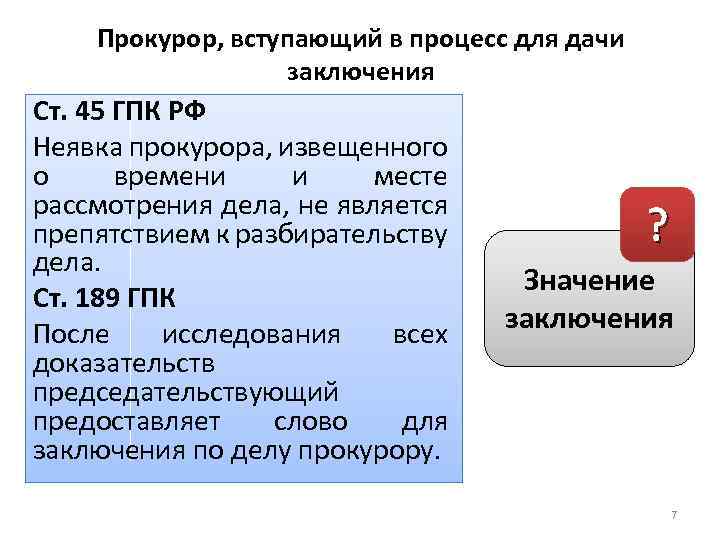 Прокурор, вступающий в процесс для дачи заключения

Ст. 45 ГПК РФ

Неявка прокурора, извещенного о времени и месте рассмотрения дела, не является препятствием к разбирательству дела.

Ст. 189 ГПК

После исследования всех доказательств председательствующий предоставляет слово для заключения по делу прокурору.

?

Значение заключения

7